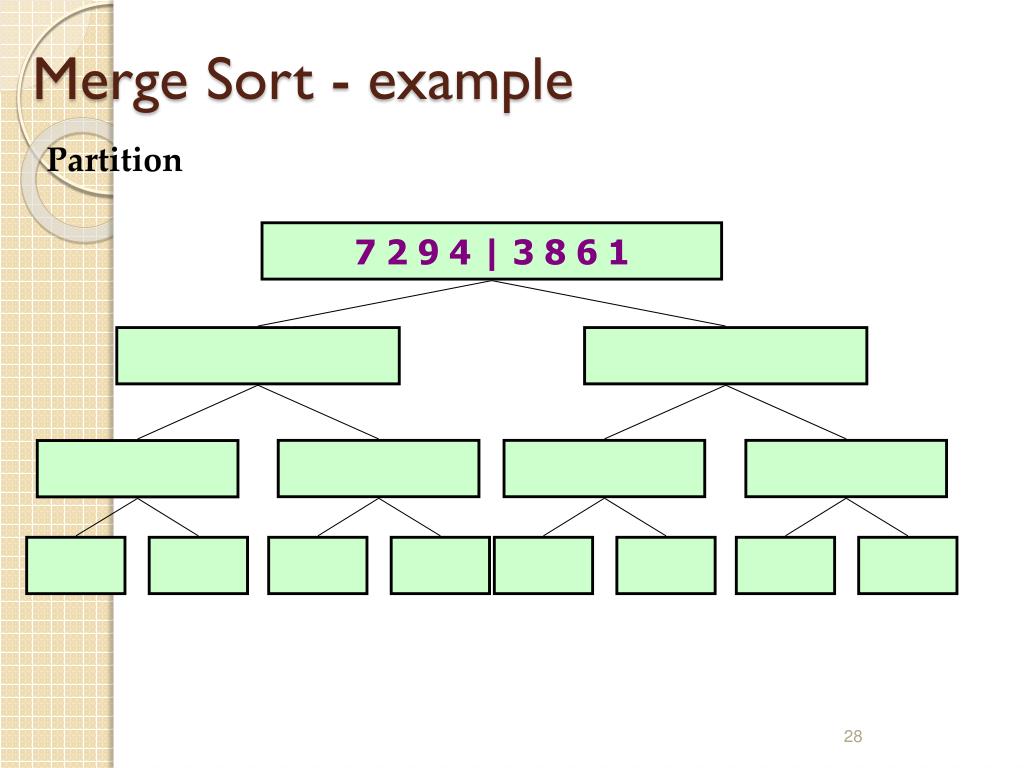 Merge Sort - example

Partition

7 2 9 4 | 3 8 6 1

28